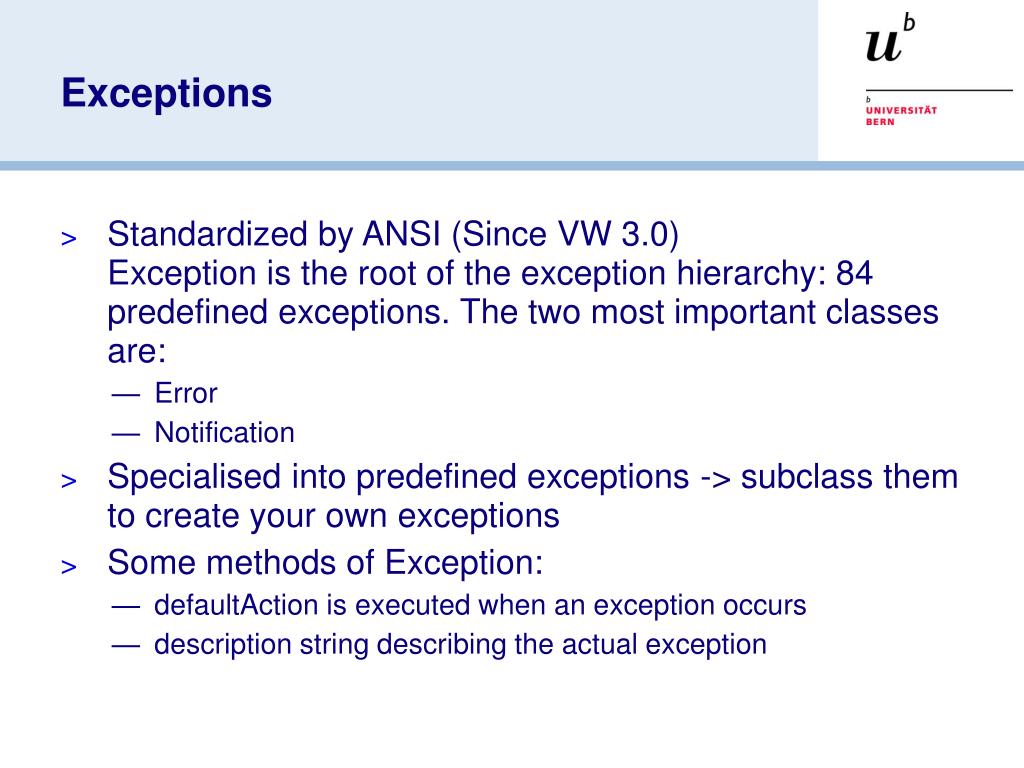 Exceptions

$u^b$

b
UNIVERSITÄT
BERN

> Standardized by ANSI (Since VW 3.0)
Exception is the root of the exception hierarchy: 84 predefined exceptions. The two most important classes are:
— Error
— Notification
> Specialised into predefined exceptions -> subclass them to create your own exceptions
> Some methods of Exception:
— defaultAction is executed when an exception occurs
— description string describing the actual exception